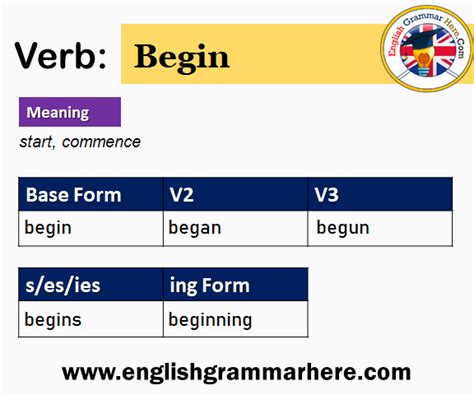 Verb: Begin

English Grammar Here.Com

Meaning

start, commence

| Base Form | V2 | V3 |
|---|---|---|
| begin | began | begun |

| s/es/ies | ing Form |
|---|---|
| begins | beginning |

www.englishgrammarhere.com